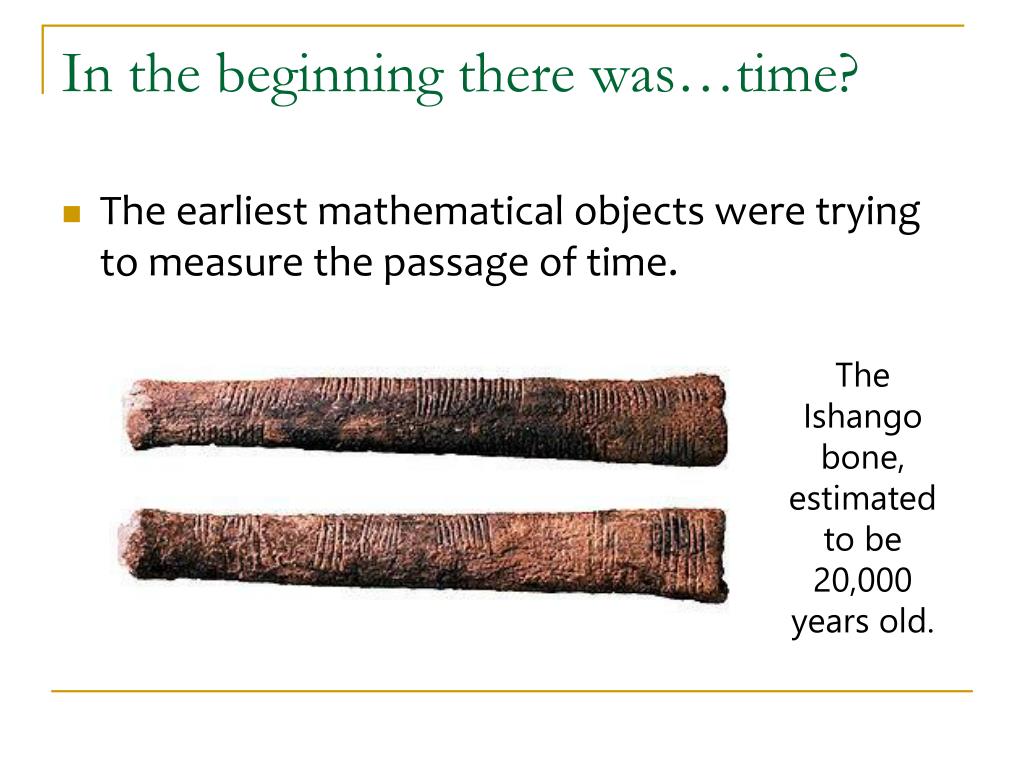 In the beginning there was…time?

The earliest mathematical objects were trying to measure the passage of time.

The Ishango bone, estimated to be 20,000 years old.